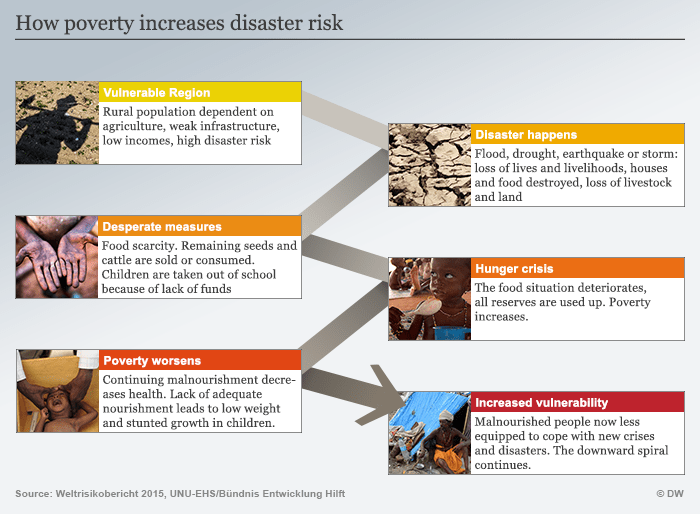 How poverty increases disaster risk

Vulnerable Region
Rural population dependent on agriculture, weak infrastructure, low incomes, high disaster risk

Disaster happens
Flood, drought, earthquake or storm: loss of lives and livelihoods, houses and food destroyed, loss of livestock and land

Desperate measures
Food scarcity. Remaining seeds and cattle are sold or consumed. Children are taken out of school because of lack of funds

Hunger crisis
The food situation deteriorates, all reserves are used up. Poverty increases.

Poverty worsens
Continuing malnourishment decreases health. Lack of adequate nourishment leads to low weight and stunted growth in children.

Increased vulnerability
Malnourished people now less equipped to cope with new crises and disasters. The downward spiral continues.

Source: Weltrisikobericht 2015, UNU-EHS/Bündnis Entwicklung Hilft

© DW